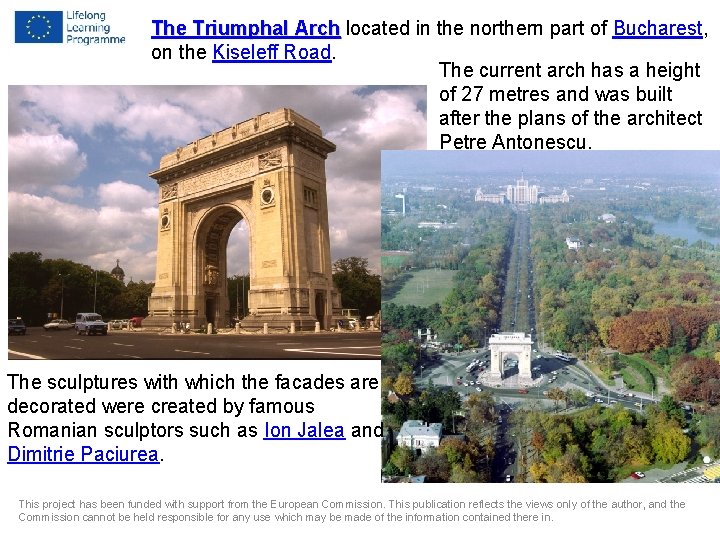 Lifelong Learning Programme

The Triumphal Arch located in the northern part of Bucharest, on the Kiseleff Road.

The current arch has a height of 27 metres and was built after the plans of the architect Petre Antonescu.

The sculptures with which the facades are decorated were created by famous Romanian sculptors such as Ion Jalea and Dimitrie Paciurea.

This project has been funded with support from the European Commission. This publication reflects the views only of the author, and the Commission cannot be held responsible for any use which may be made of the information contained there in.